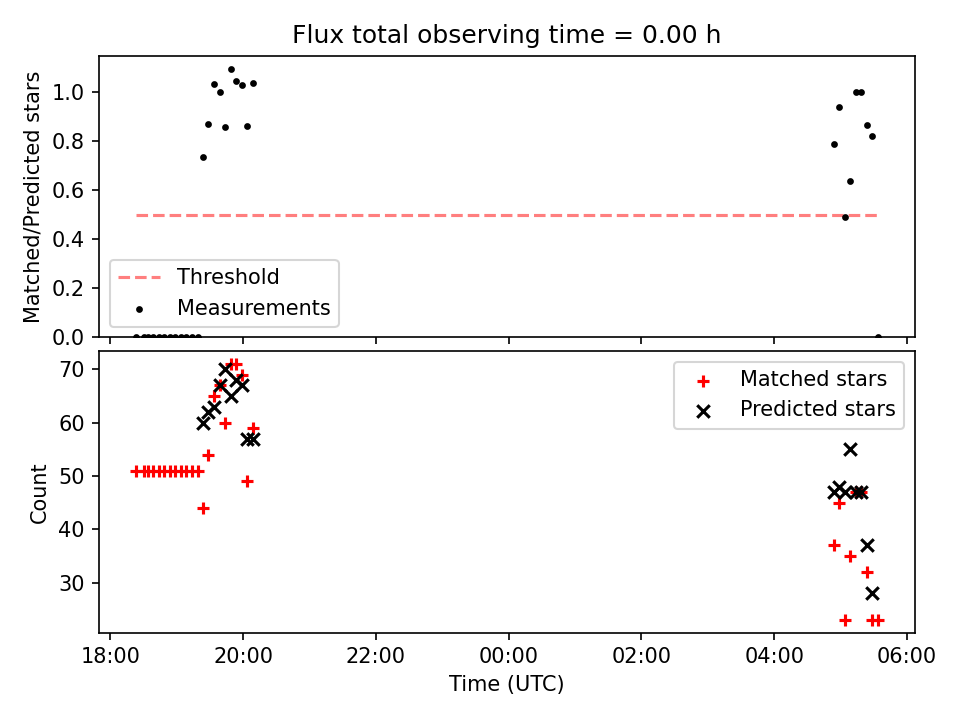 Flux total observing time = 0.00 h

Matched/Predicted stars

1.0
0.8
0.6
0.4
0.2
0.0

Threshold
Measurements

Count

70
60
50
40
30

Matched stars
Predicted stars

18:00
20:00
22:00
00:00
02:00
04:00
06:00

Time (UTC)